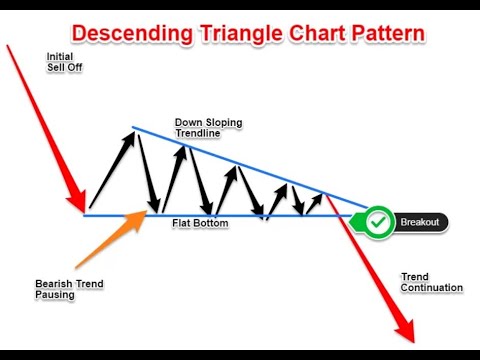 Descending Triangle Chart Pattern

Initial
Sell Off

Down Sloping
Trendline

Flat Bottom

Breakout

Bearish Trend
Pausing

Trend
Continuation